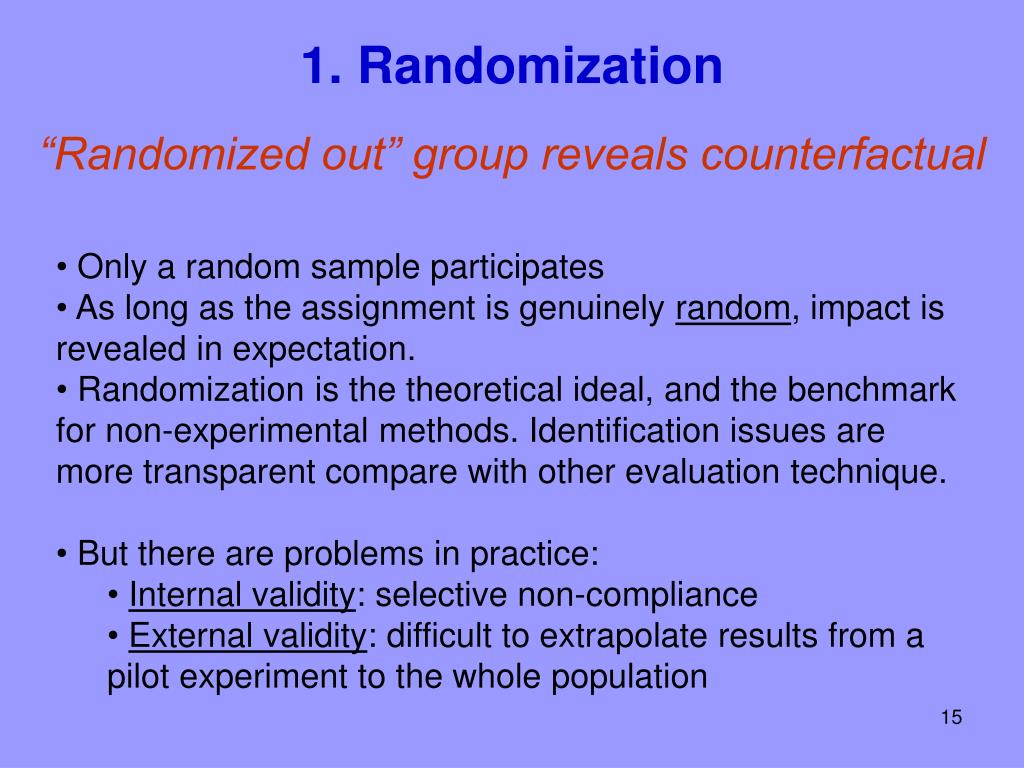 1. Randomization

“Randomized out” group reveals counterfactual

• Only a random sample participates
• As long as the assignment is genuinely random, impact is revealed in expectation.
• Randomization is the theoretical ideal, and the benchmark for non-experimental methods. Identification issues are more transparent compare with other evaluation technique.

• But there are problems in practice:
• Internal validity: selective non-compliance
• External validity: difficult to extrapolate results from a pilot experiment to the whole population

15